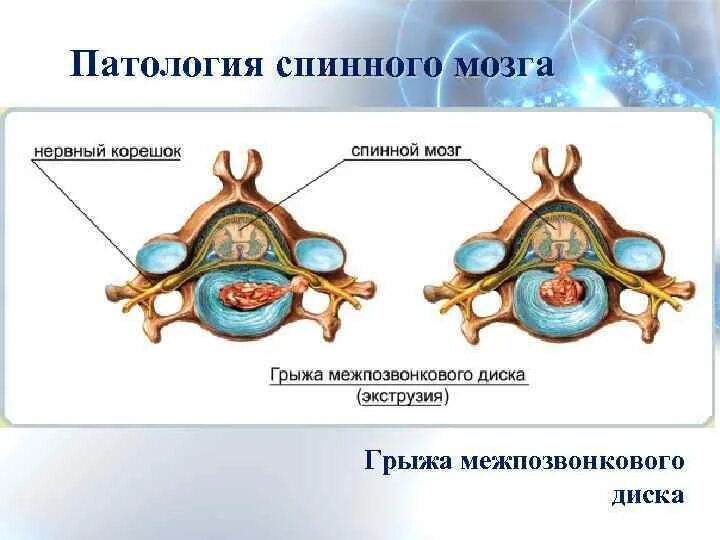 Патология спинного мозга

нервный корешок

спинной мозг

Грыжа межпозвонкового диска (экструзия)

Грыжа межпозвонкового диска